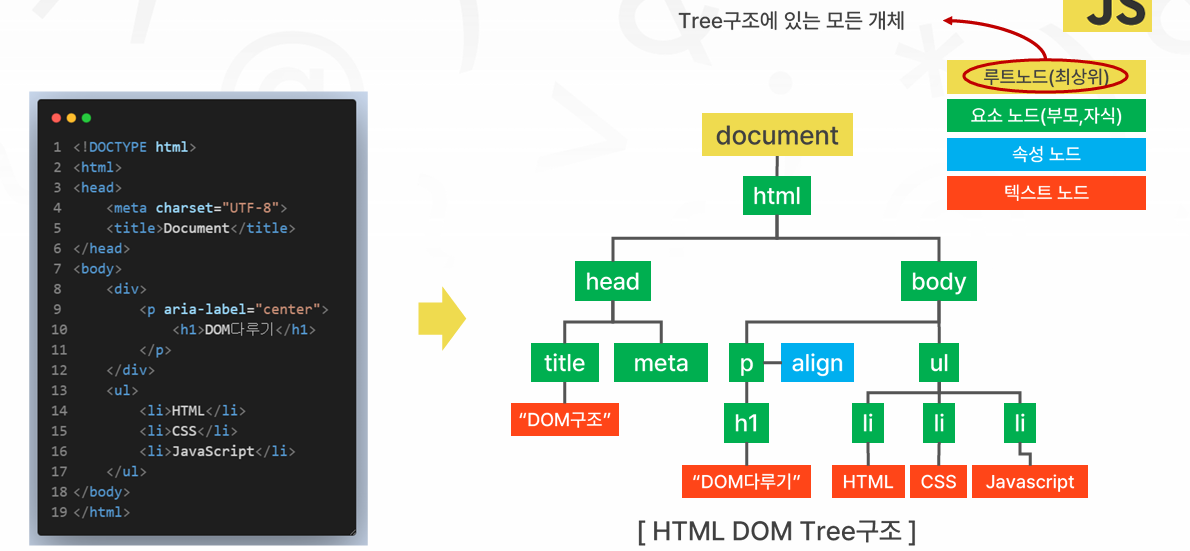 Tree구조에 있는 모든 개체

JS

루트노드(최상위)
요소 노드(부모,자식)
속성 노드
텍스트 노드

1 <!DOCTYPE html>
2 <html>
3 <head>
4 <meta charset="UTF-8">
5 <title>Document</title>
6 </head>
7 <body>
8 <div>
9 <p aria-label="center">
10 <h1>DOM다루기</h1>
11 </p>
12 </div>
13 <ul>
14 <li>HTML</li>
15 <li>CSS</li>
16 <li>JavaScript</li>
17 </ul>
18 </body>
19 </html>

document
html
head
body
title
meta
p
align
ul
"DOM구조"
h1
li
li
li
"DOM다루기"
HTML
CSS
Javascript

[ HTML DOM Tree구조 ]